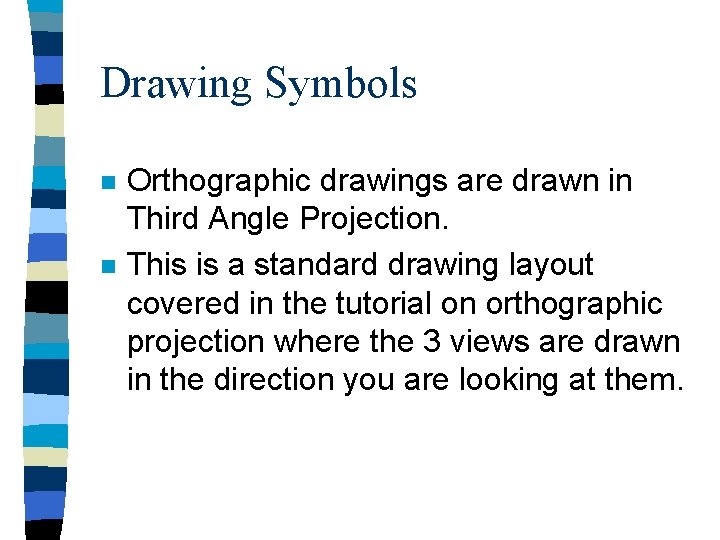 Drawing Symbols

- Orthographic drawings are drawn in Third Angle Projection.
- This is a standard drawing layout covered in the tutorial on orthographic projection where the 3 views are drawn in the direction you are looking at them.